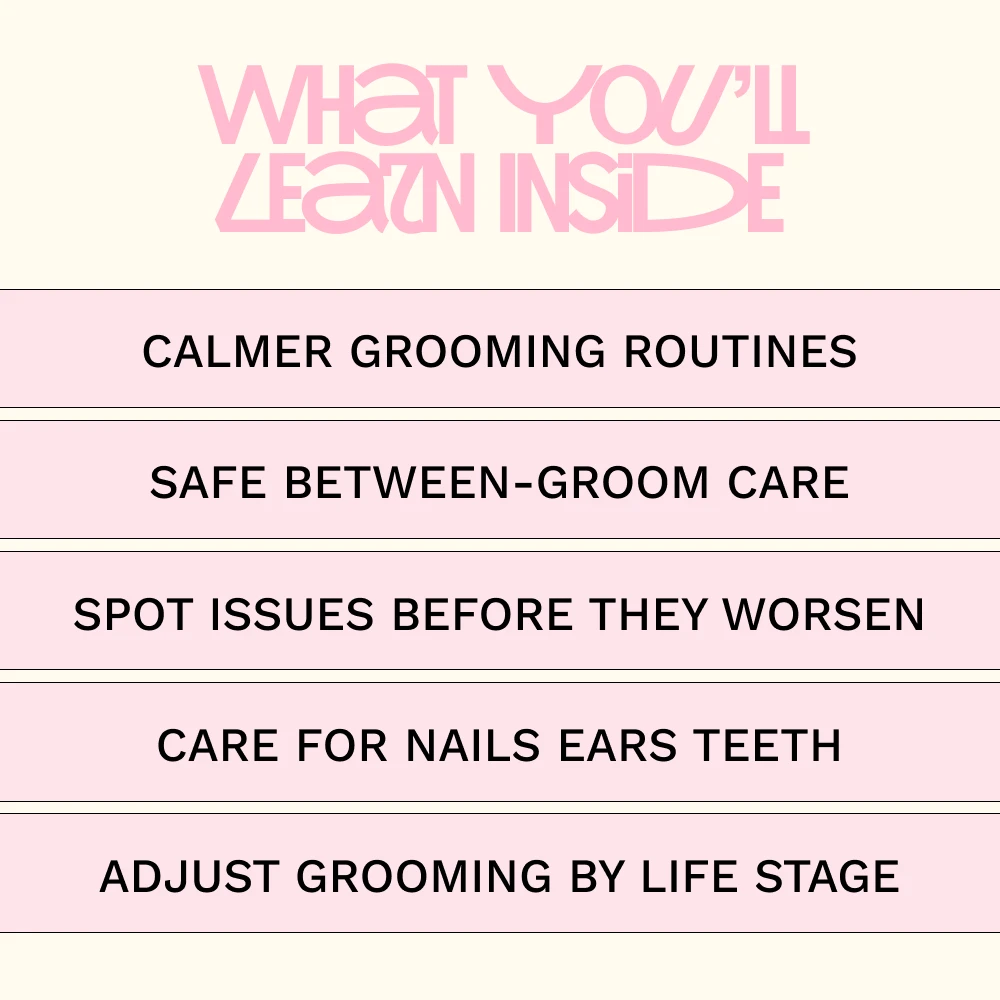 WHAT YOU'LL LEARN INSIDE

CALMER GROOMING ROUTINES

SAFE BETWEEN-GROOM CARE

SPOT ISSUES BEFORE THEY WORSEN

CARE FOR NAILS EARS TEETH

ADJUST GROOMING BY LIFE STAGE